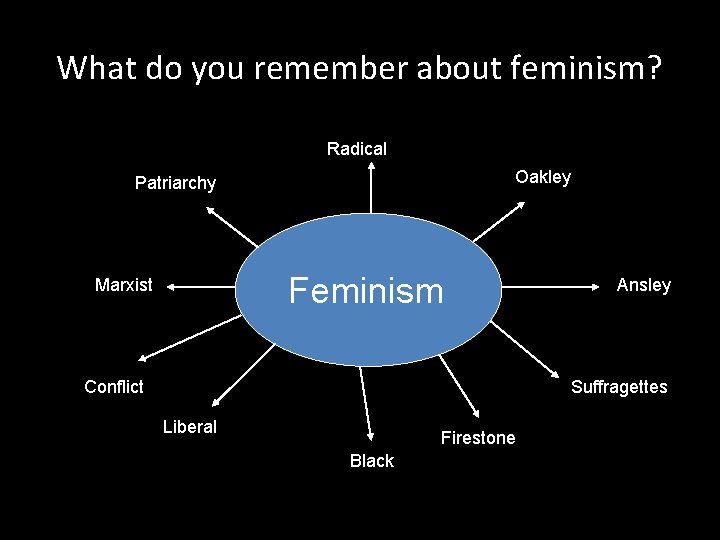 What do you remember about feminism?

Feminism

Radical

Oakley

Ansley

Suffragettes

Firestone

Black

Liberal

Conflict

Marxist

Patriarchy